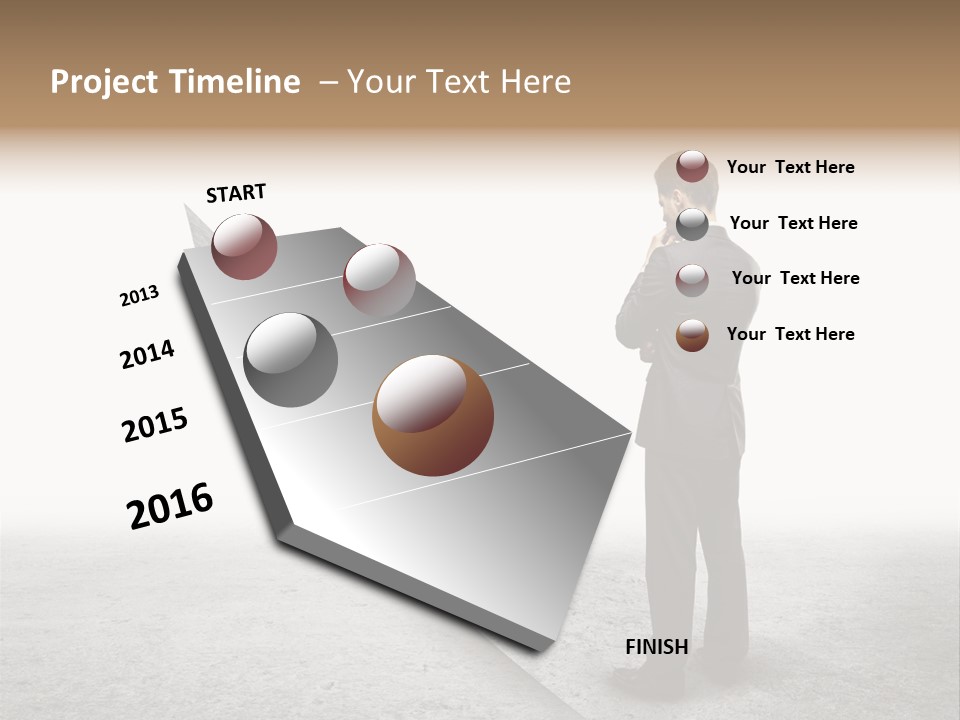 Project Timeline – Your Text Here

START

2013

2014

2015

2016

Your Text Here

Your Text Here

Your Text Here

Your Text Here

FINISH